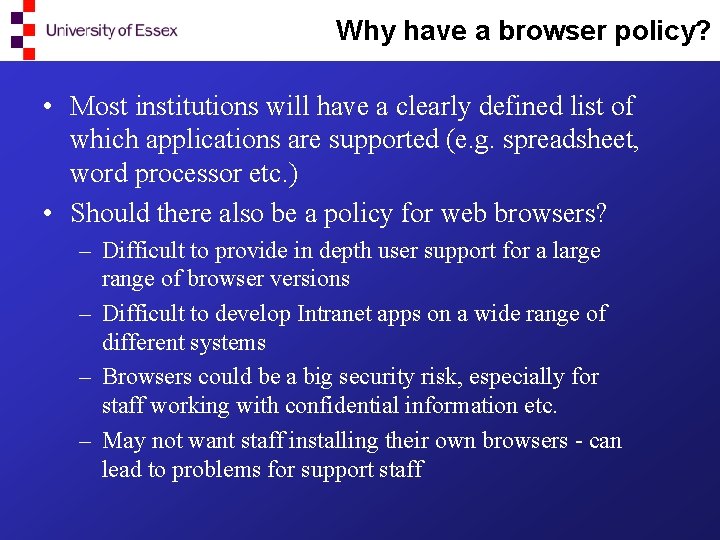 University of Essex

Why have a browser policy?

• Most institutions will have a clearly defined list of which applications are supported (e.g. spreadsheet, word processor etc.)
• Should there also be a policy for web browsers?
– Difficult to provide in depth user support for a large range of browser versions
– Difficult to develop Intranet apps on a wide range of different systems
– Browsers could be a big security risk, especially for staff working with confidential information etc.
– May not want staff installing their own browsers - can lead to problems for support staff